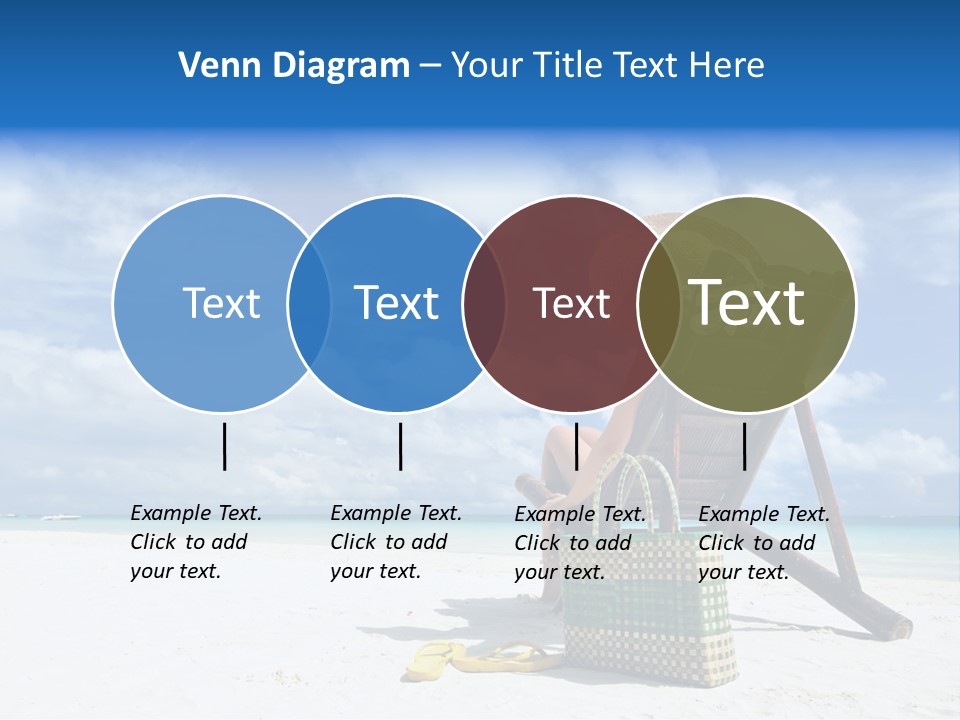 Venn Diagram – Your Title Text Here

Text

Text

Text

Text

Example Text. Click to add your text.

Example Text. Click to add your text.

Example Text. Click to add your text.

Example Text. Click to add your text.